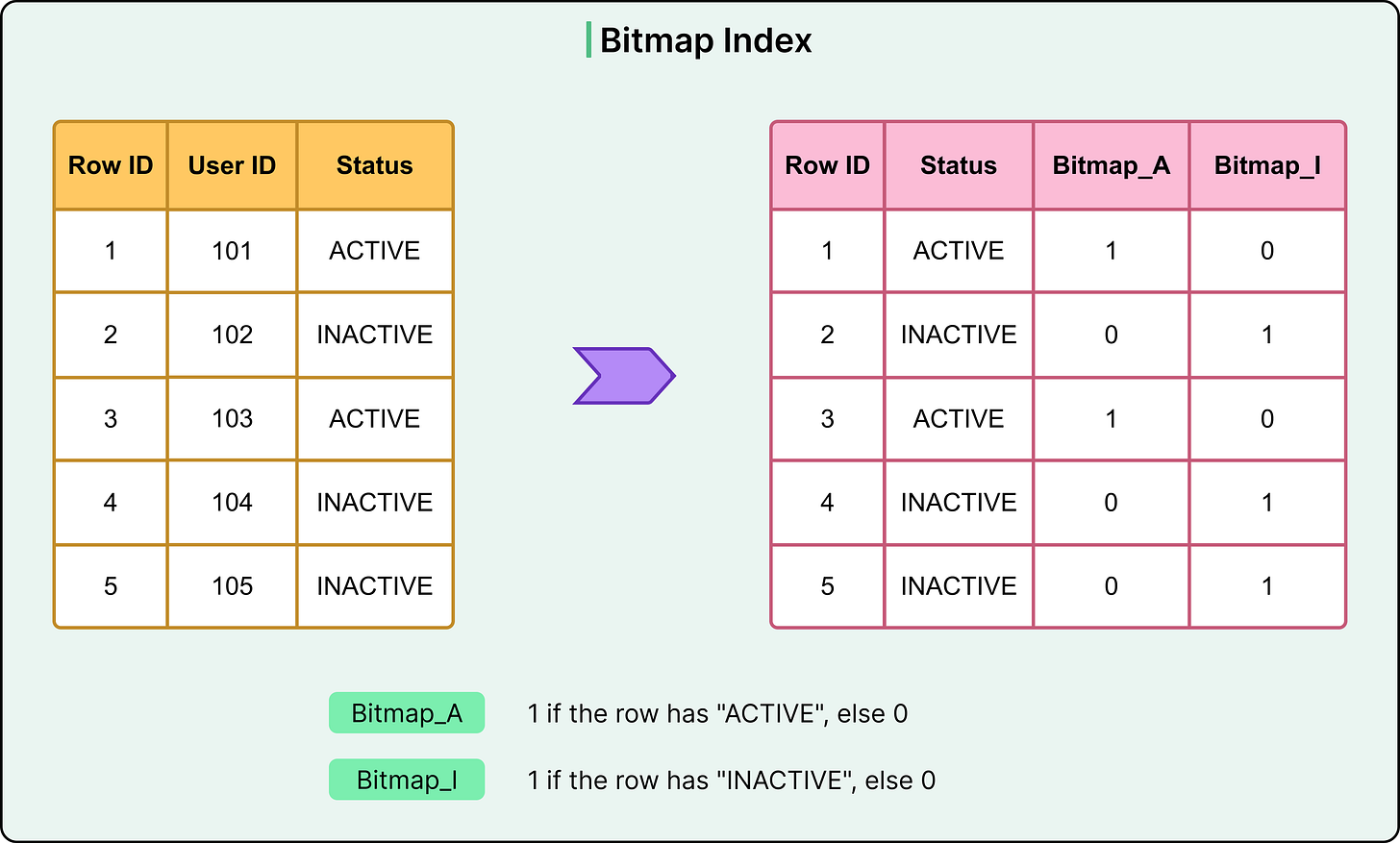 Bitmap Index

| Row ID | User ID | Status |
|---|---|---|
| 1 | 101 | ACTIVE |
| 2 | 102 | INACTIVE |
| 3 | 103 | ACTIVE |
| 4 | 104 | INACTIVE |
| 5 | 105 | INACTIVE |

| Row ID | Status | Bitmap_A | Bitmap_I |
|---|---|---|---|
| 1 | ACTIVE | 1 | 0 |
| 2 | INACTIVE | 0 | 1 |
| 3 | ACTIVE | 1 | 0 |
| 4 | INACTIVE | 0 | 1 |
| 5 | INACTIVE | 0 | 1 |

Bitmap_A 1 if the row has "ACTIVE", else 0

Bitmap_I 1 if the row has "INACTIVE", else 0